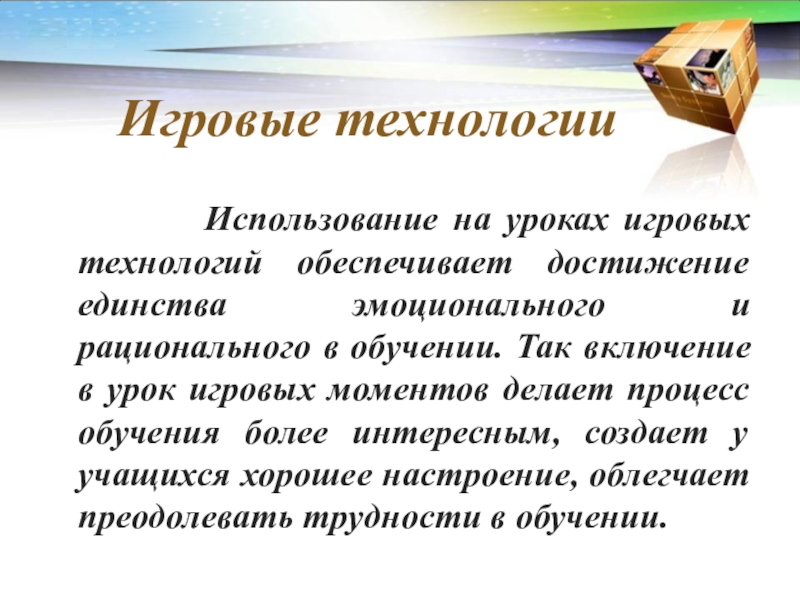 Игровые технологии

Использование на уроках игровых технологий обеспечивает достижение единства эмоционального и рационального в обучении. Так включение в урок игровых моментов делает процесс обучения более интересным, создает у учащихся хорошее настроение, облегчает преодолевать трудности в обучении.